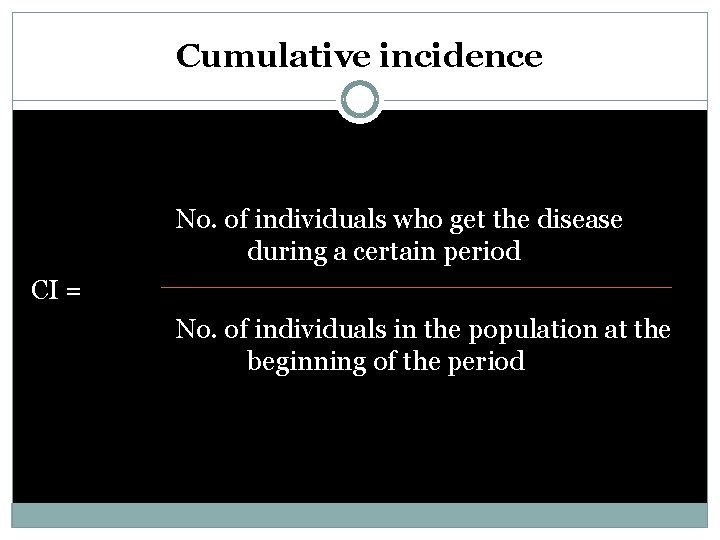 Cumulative incidence

$CI = \frac{\text{No. of individuals who get the disease during a certain period}}{\text{No. of individuals in the population at the beginning of the period}}$